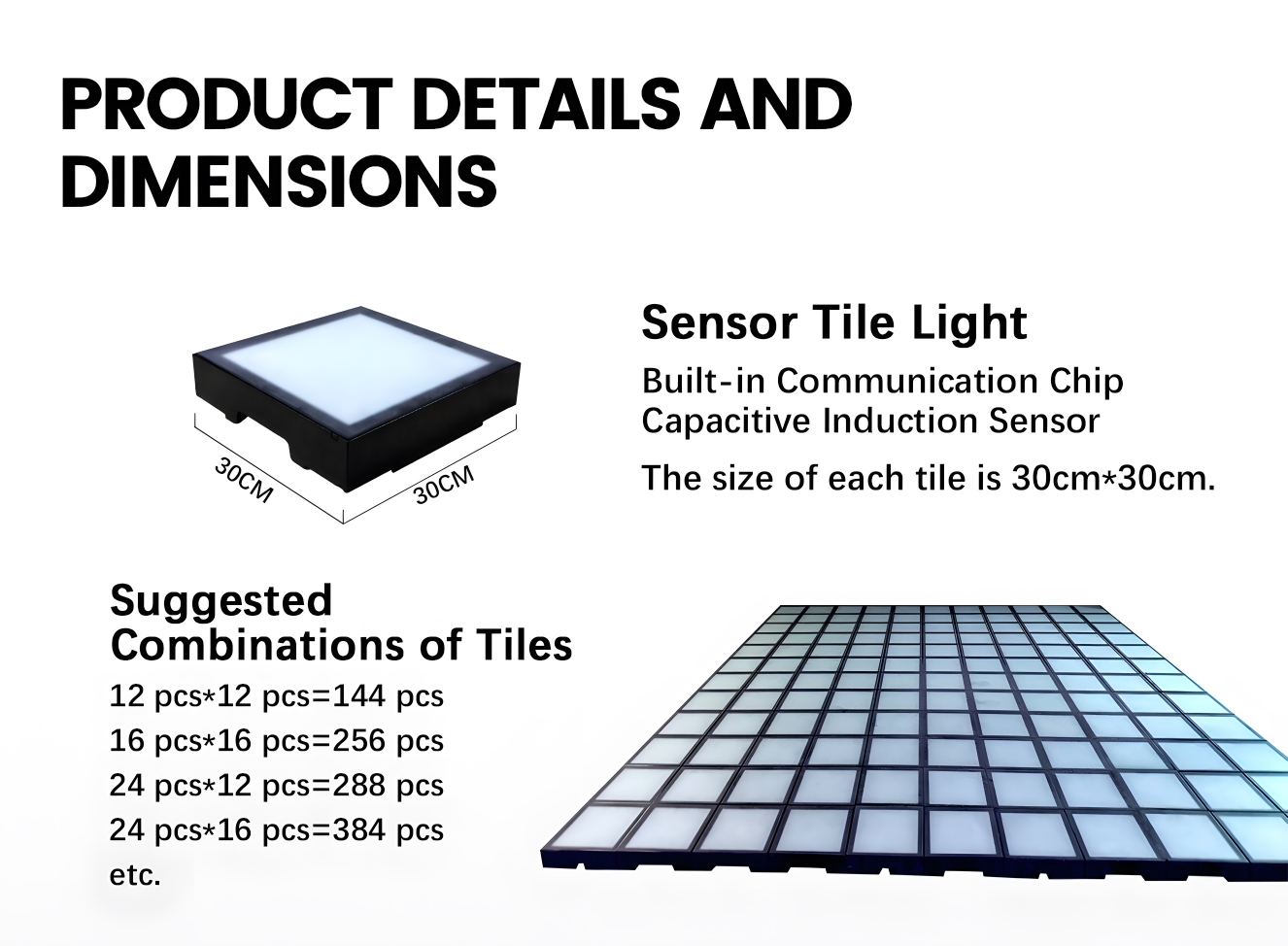 PRODUCT DETAILS AND DIMENSIONS

30CM

30CM

Sensor Tile Light

Built-in Communication Chip
Capacitive Induction Sensor

The size of each tile is 30cm*30cm.

Suggested
Combinations of Tiles

12 pcs*12 pcs=144 pcs
16 pcs*16 pcs=256 pcs
24 pcs*12 pcs=288 pcs
24 pcs*16 pcs=384 pcs
etc.